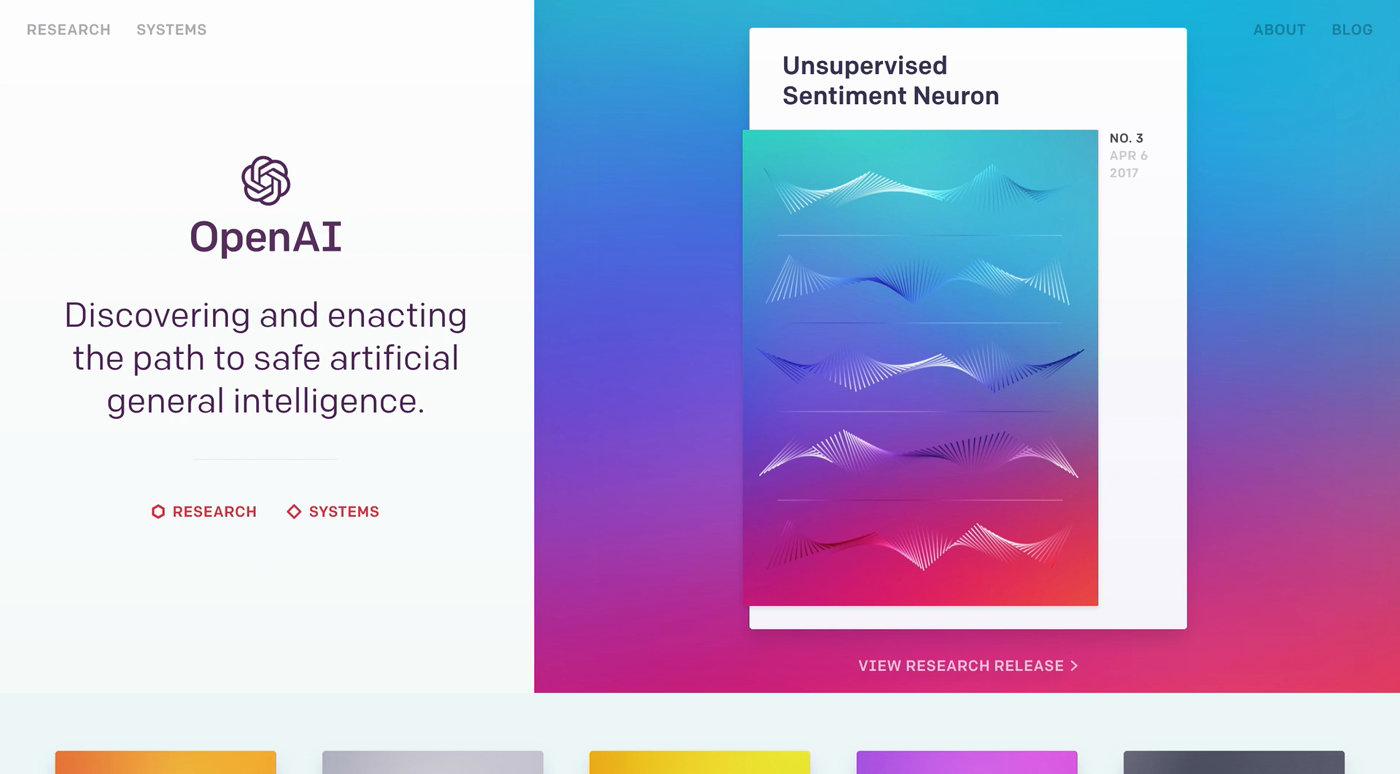 RESEARCH SYSTEMS

ABOUT BLOG

OpenAI

Discovering and enacting the path to safe artificial general intelligence.

RESEARCH SYSTEMS

Unsupervised Sentiment Neuron

NO. 3
APR 6
2017

VIEW RESEARCH RELEASE >